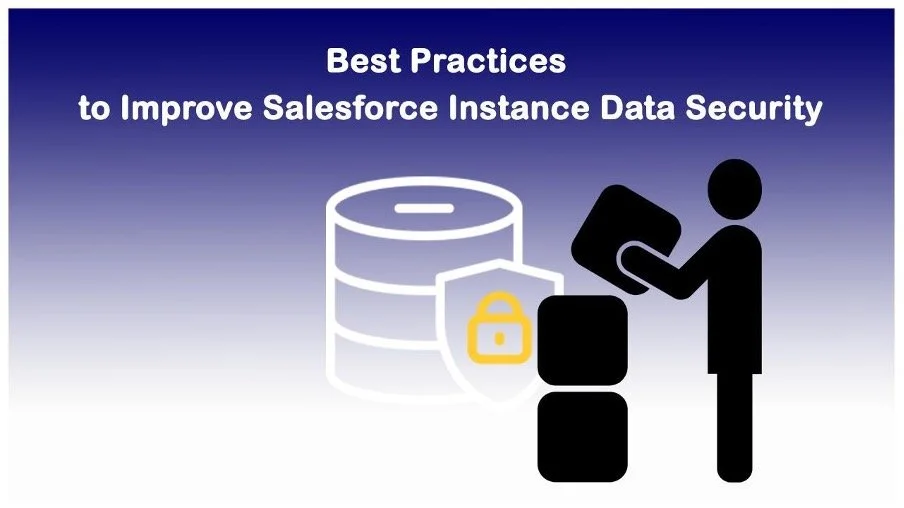 Best Practices
to Improve Salesforce Instance Data Security